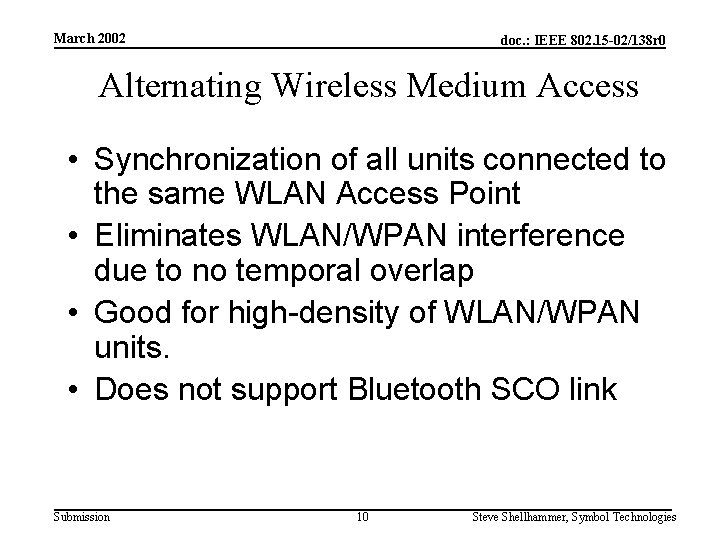 March 2002

doc.: IEEE 802.15-02/138r0

Alternating Wireless Medium Access

• Synchronization of all units connected to the same WLAN Access Point
• Eliminates WLAN/WPAN interference due to no temporal overlap
• Good for high-density of WLAN/WPAN units.
• Does not support Bluetooth SCO link

Submission

10

Steve Shellhammer, Symbol Technologies